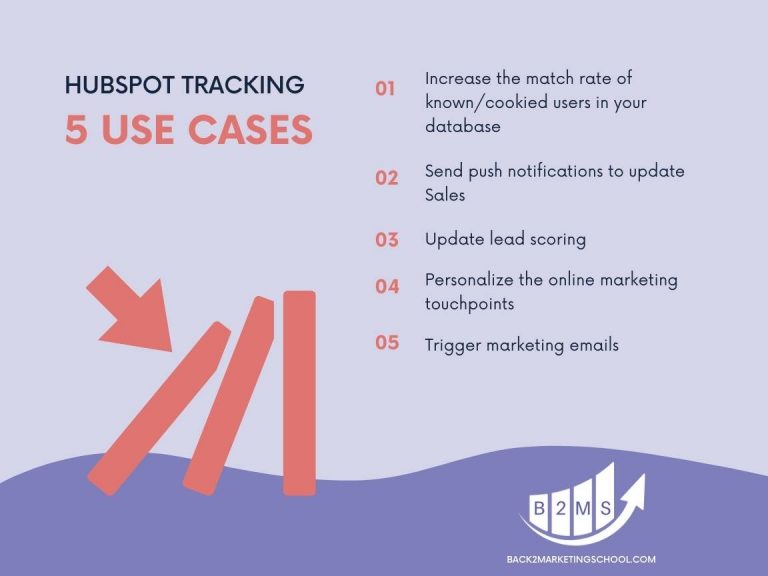 HUBSPOT TRACKING
5 USE CASES

01 Increase the match rate of known/cookied users in your database

02 Send push notifications to update Sales

03 Update lead scoring

04 Personalize the online marketing touchpoints

05 Trigger marketing emails

B 2 M S

BACK2MARKETINGSCHOOL.COM